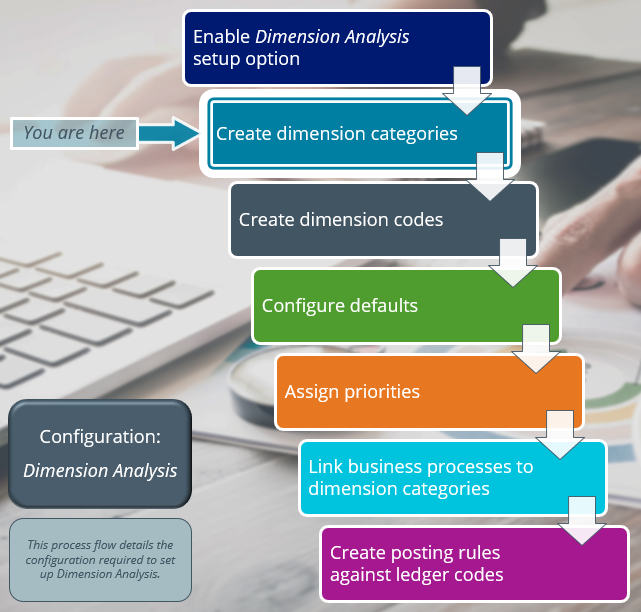 Enable Dimension Analysis setup option

You are here

Create dimension categories

Create dimension codes

Configure defaults

Assign priorities

Link business processes to dimension categories

Create posting rules against ledger codes

Configuration:
Dimension Analysis

This process flow details the configuration required to set up Dimension Analysis.